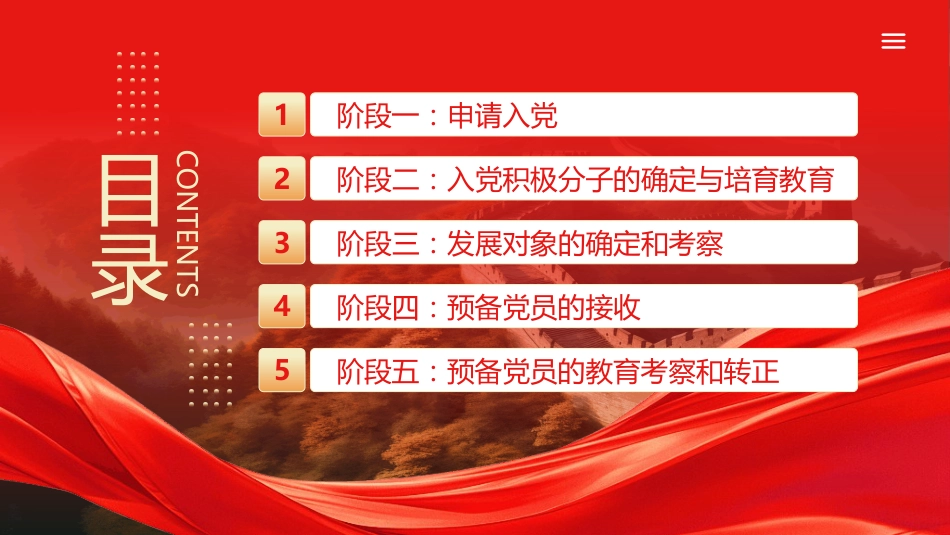 目录

CONTENTS

1 阶段一：申请入党

2 阶段二：入党积极分子的确定与培育教育

3 阶段三：发展对象的确定和考察

4 阶段四：预备党员的接收

5 阶段五：预备党员的教育考察和转正